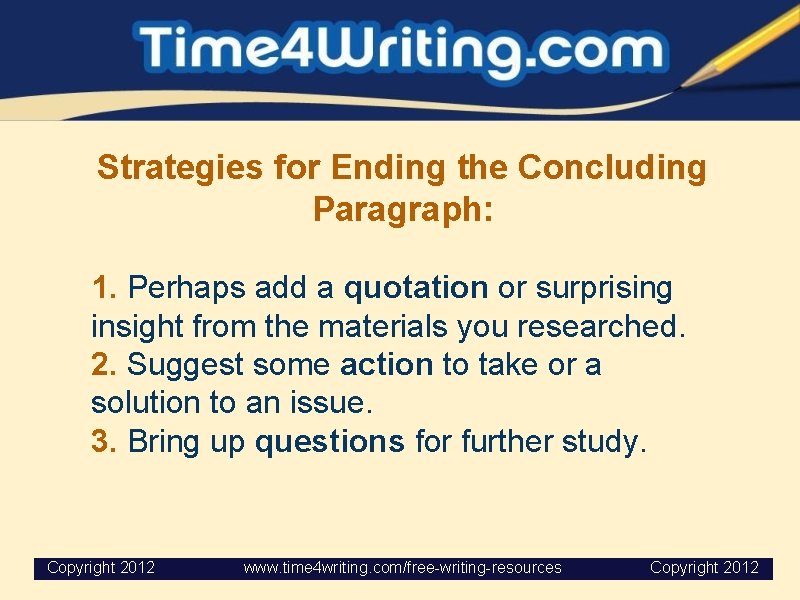 Time4Writing.com

Strategies for Ending the Concluding Paragraph:

1. Perhaps add a quotation or surprising insight from the materials you researched.
2. Suggest some action to take or a solution to an issue.
3. Bring up questions for further study.

Copyright 2012 www.time4writing.com/free-writing-resources Copyright 2012